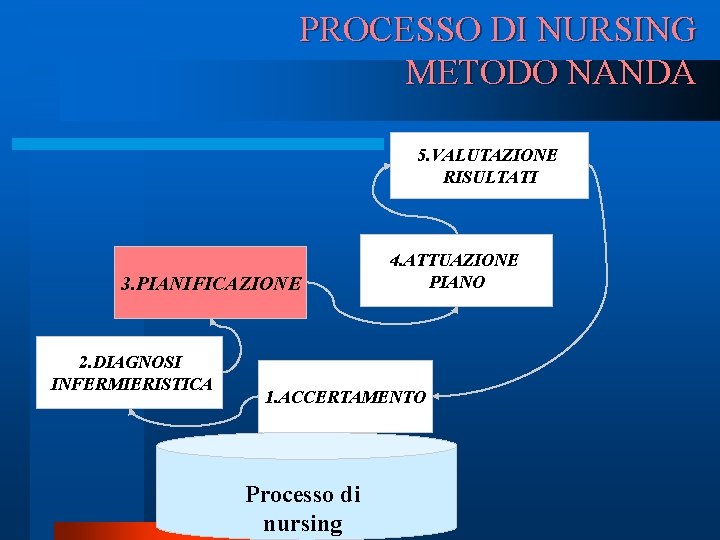 PROCESSO DI NURSING
METODO NANDA

5.VALUTAZIONE RISULTATI

4.ATTUAZIONE PIANO

3.PIANIFICAZIONE

2.DIAGNOSI INFERMIERISTICA

1.ACCERTAMENTO

Processo di nursing